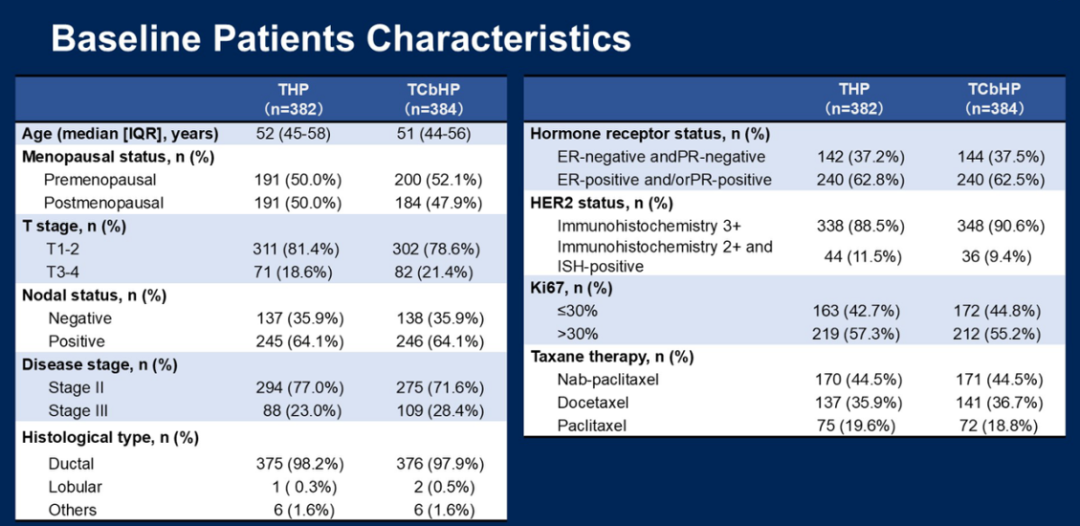 Baseline Patients Characteristics

| | THP (n=382) | TCbHP (n=384) |
|---|---|---|
| Age (median [IQR], years) | 52 (45-58) | 51 (44-56) |
| Menopausal status, n (%) | | |
| Premenopausal | 191 (50.0%) | 200 (52.1%) |
| Postmenopausal | 191 (50.0%) | 184 (47.9%) |
| T stage, n (%) | | |
| T1-2 | 311 (81.4%) | 302 (78.6%) |
| T3-4 | 71 (18.6%) | 82 (21.4%) |
| Nodal status, n (%) | | |
| Negative | 137 (35.9%) | 138 (35.9%) |
| Positive | 245 (64.1%) | 246 (64.1%) |
| Disease stage, n (%) | | |
| Stage II | 294 (77.0%) | 275 (71.6%) |
| Stage III | 88 (23.0%) | 109 (28.4%) |
| Histological type, n (%) | | |
| Ductal | 375 (98.2%) | 376 (97.9%) |
| Lobular | 1 ( 0.3%) | 2 (0.5%) |
| Others | 6 (1.6%) | 6 (1.6%) |

| | THP (n=382) | TCbHP (n=384) |
|---|---|---|
| Hormone receptor status, n (%) | | |
| ER-negative andPR-negative | 142 (37.2%) | 144 (37.5%) |
| ER-positive and/orPR-positive | 240 (62.8%) | 240 (62.5%) |
| HER2 status, n (%) | | |
| Immunohistochemistry 3+ | 338 (88.5%) | 348 (90.6%) |
| Immunohistochemistry 2+ and ISH-positive | 44 (11.5%) | 36 (9.4%) |
| Ki67, n (%) | | |
| ≤30% | 163 (42.7%) | 172 (44.8%) |
| >30% | 219 (57.3%) | 212 (55.2%) |
| Taxane therapy, n (%) | | |
| Nab-paclitaxel | 170 (44.5%) | 171 (44.5%) |
| Docetaxel | 137 (35.9%) | 141 (36.7%) |
| Paclitaxel | 75 (19.6%) | 72 (18.8%) |